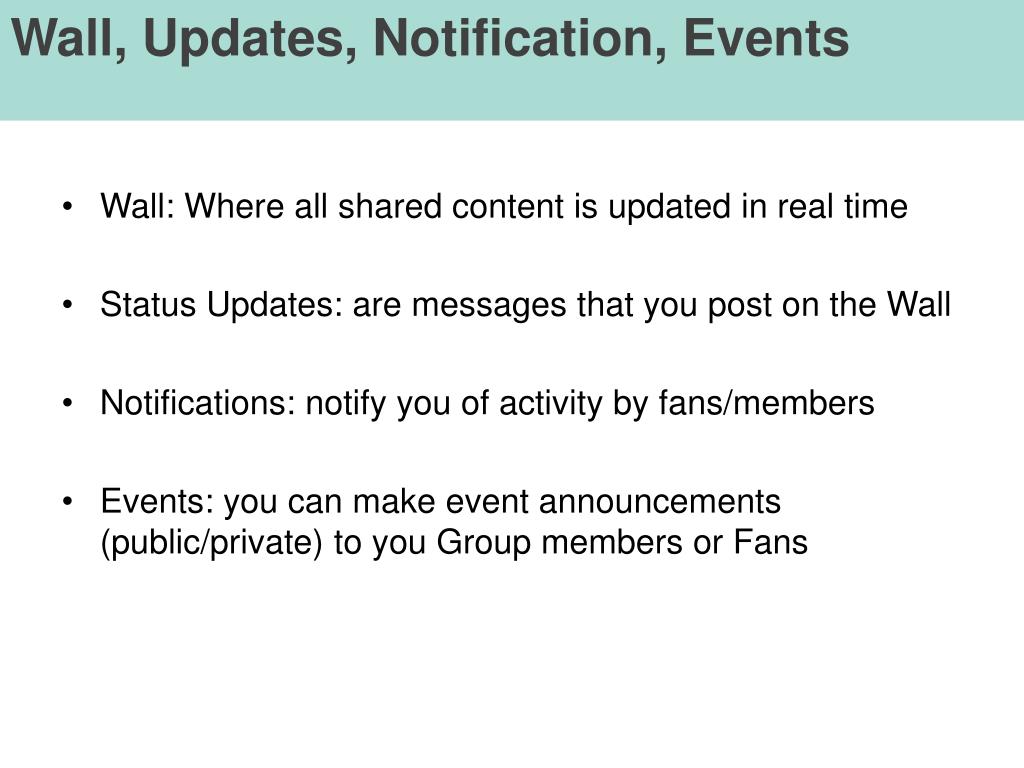 Wall, Updates, Notification, Events

• Wall: Where all shared content is updated in real time

• Status Updates: are messages that you post on the Wall

• Notifications: notify you of activity by fans/members

• Events: you can make event announcements (public/private) to you Group members or Fans